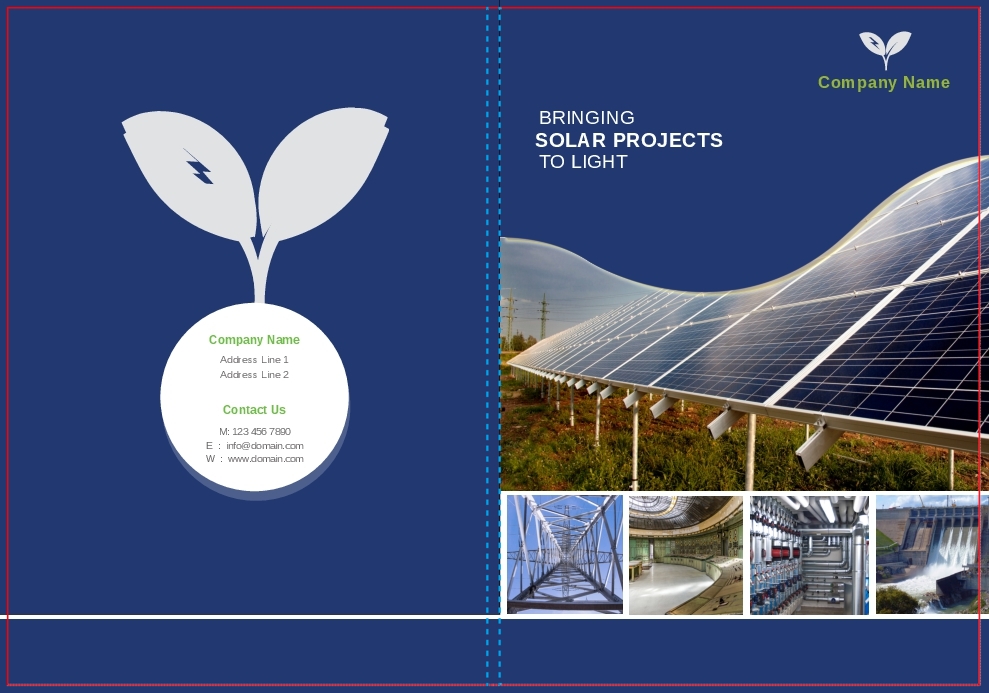 Company Name

Address Line 1
Address Line 2

Contact Us

M: 123 456 7890
E : info@domain.com
W : www.domain.com

Company Name

BRINGING
SOLAR PROJECTS
TO LIGHT